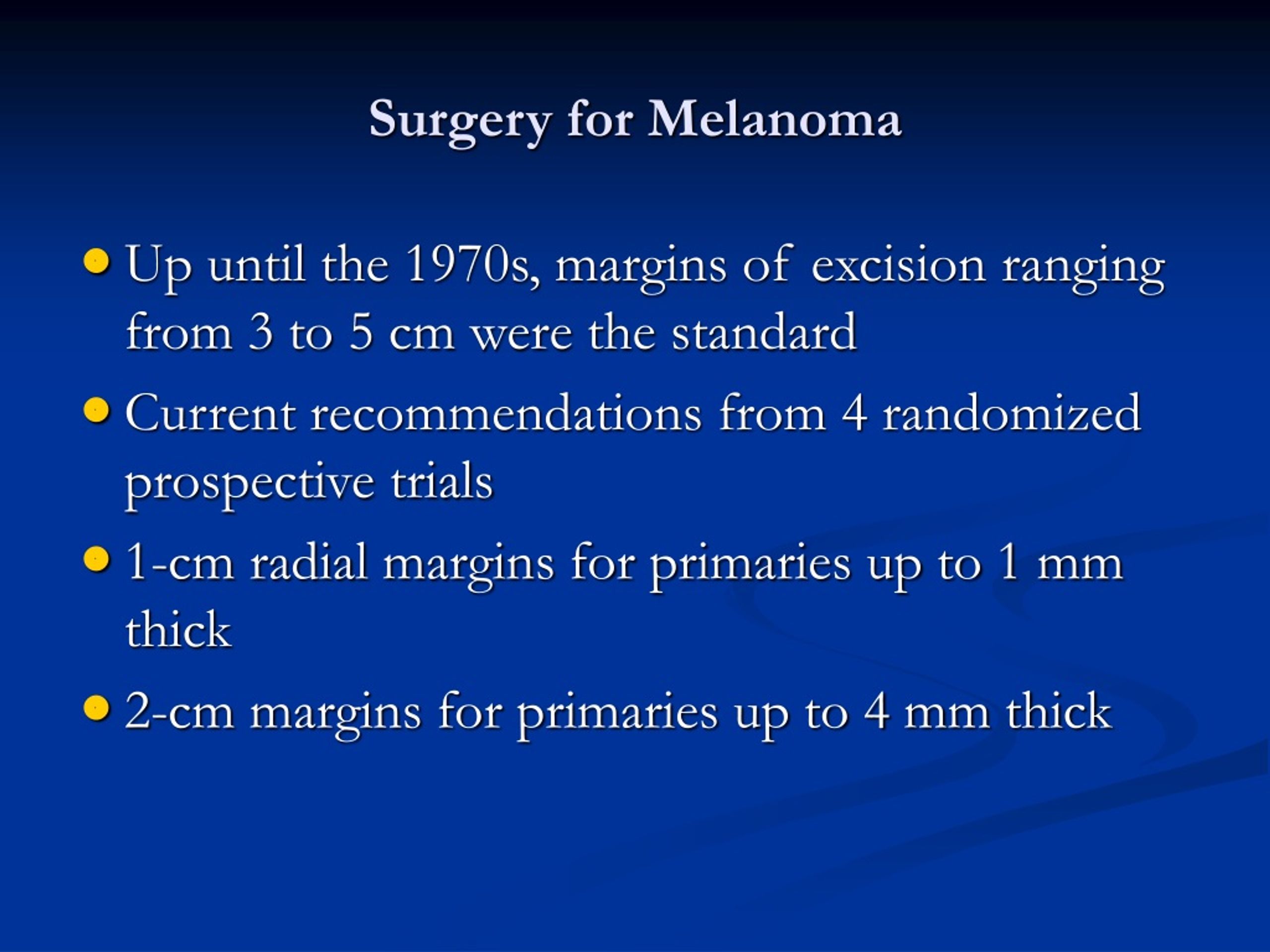 Surgery for Melanoma

- Up until the 1970s, margins of excision ranging from 3 to 5 cm were the standard
- Current recommendations from 4 randomized prospective trials
- 1-cm radial margins for primaries up to 1 mm thick
- 2-cm margins for primaries up to 4 mm thick